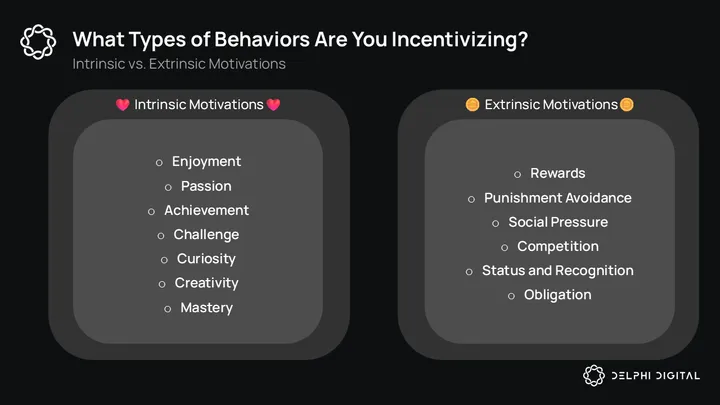 What Types of Behaviors Are You Incentivizing?
Intrinsic vs. Extrinsic Motivations

💗 Intrinsic Motivations 💗

○ Enjoyment
○ Passion
○ Achievement
○ Challenge
○ Curiosity
○ Creativity
○ Mastery

🪙 Extrinsic Motivations 🪙

○ Rewards
○ Punishment Avoidance
○ Social Pressure
○ Competition
○ Status and Recognition
○ Obligation

DELPHI DIGITAL